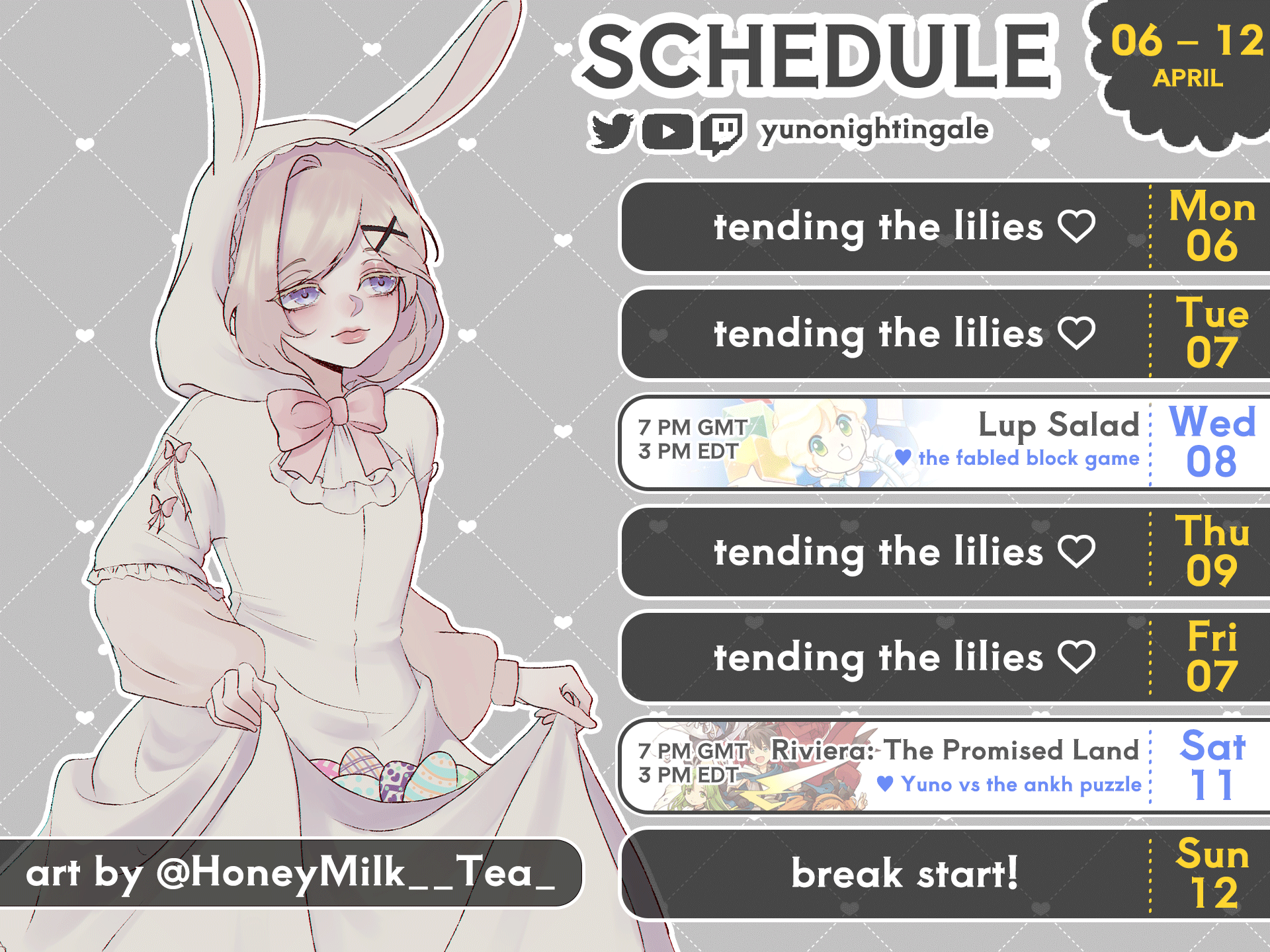 SCHEDULE

06 – 12
APRIL

yunonightingale

tending the lilies ♡
Mon
06

tending the lilies ♡
Tue
07

7 PM GMT
3 PM EDT
Lup Salad
♥ the fabled block game
Wed
08

tending the lilies ♡
Thu
09

tending the lilies ♡
Fri
07

7 PM GMT
3 PM EDT
Riviera: The Promised Land
♥ Yuno vs the ankh puzzle
Sat
11

break start!
Sun
12

art by @HoneyMilk__Tea_